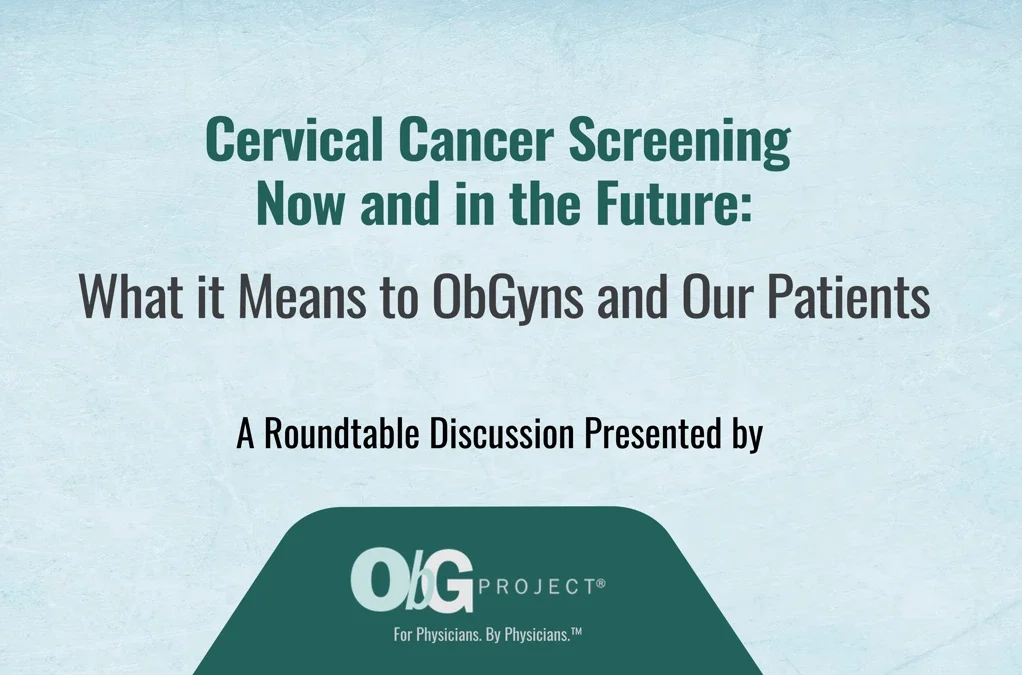 Cervical Cancer Screening
Now and in the Future:

What it Means to ObGyns and Our Patients

A Roundtable Discussion Presented by

ObG PROJECT®

For Physicians. By Physicians.™